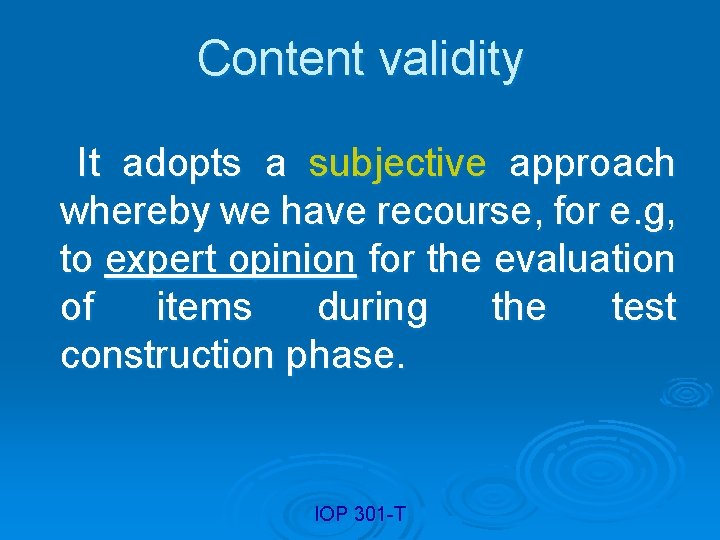 Content validity

It adopts a subjective approach whereby we have recourse, for e.g, to expert opinion for the evaluation of items during the test construction phase.

IOP 301-T